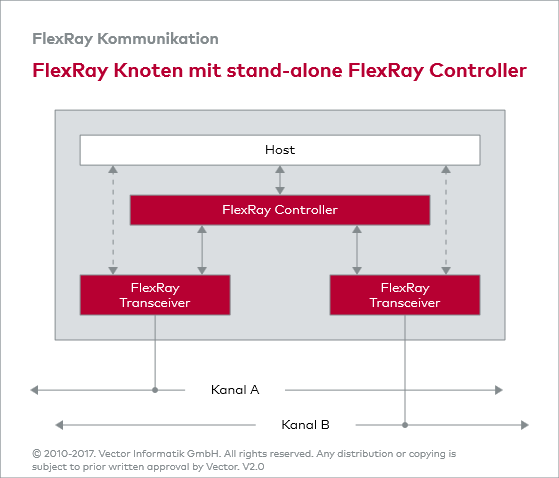 FlexRay Kommunikation

FlexRay Knoten mit stand-alone FlexRay Controller

Host

FlexRay Controller

FlexRay Transceiver

FlexRay Transceiver

Kanal A

Kanal B

© 2010-2017. Vector Informatik GmbH. All rights reserved. Any distribution or copying is subject to prior written approval by Vector. V2.0